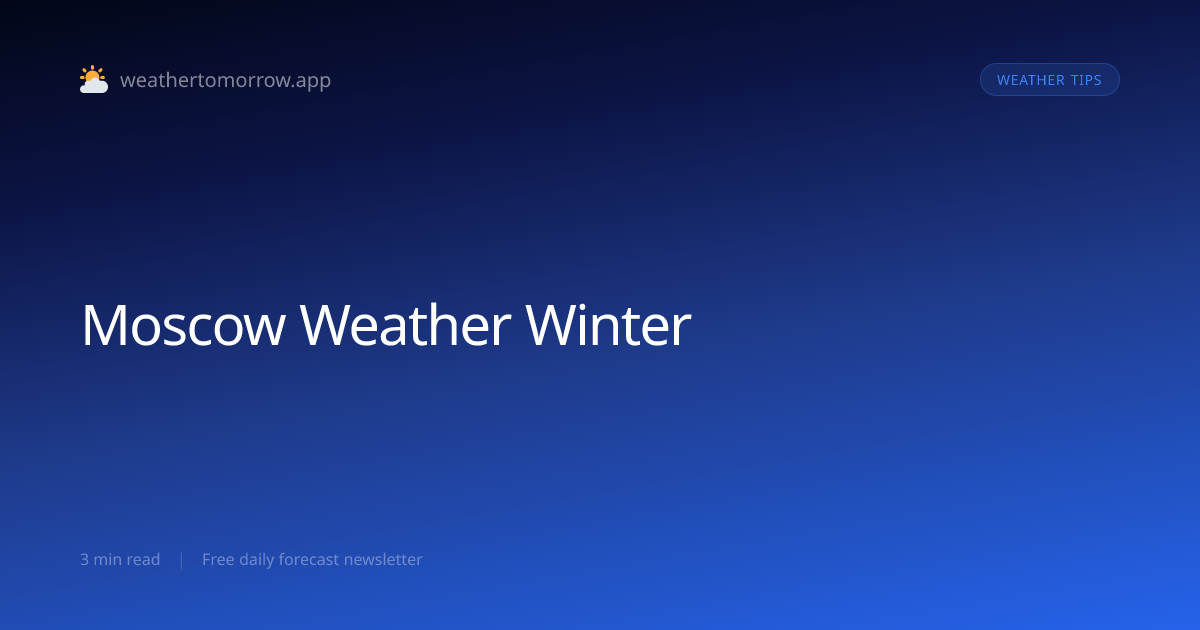 weathertomorrow.app

WEATHER TIPS

Moscow Weather Winter

3 min read | Free daily forecast newsletter